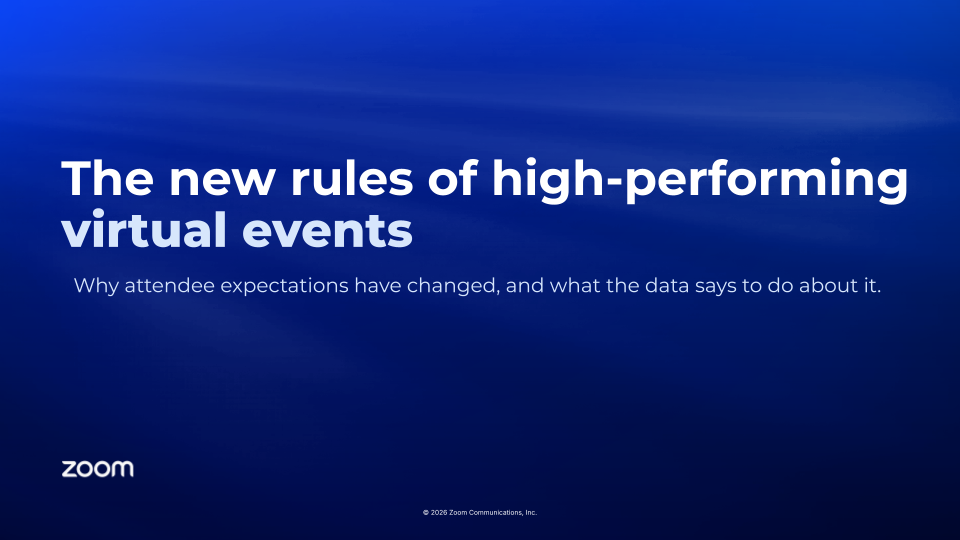 The new rules of high-performing virtual events

Why attendee expectations have changed, and what the data says to do about it.

zoom

© 2026 Zoom Communications, Inc.